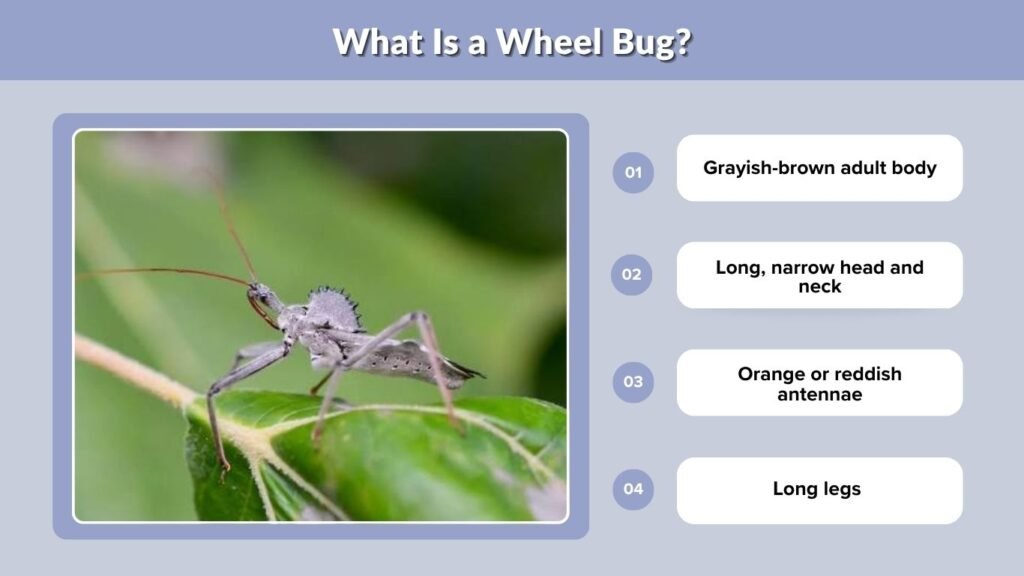 What Is a Wheel Bug?

01 Grayish-brown adult body

02 Long, narrow head and neck

03 Orange or reddish antennae

04 Long legs